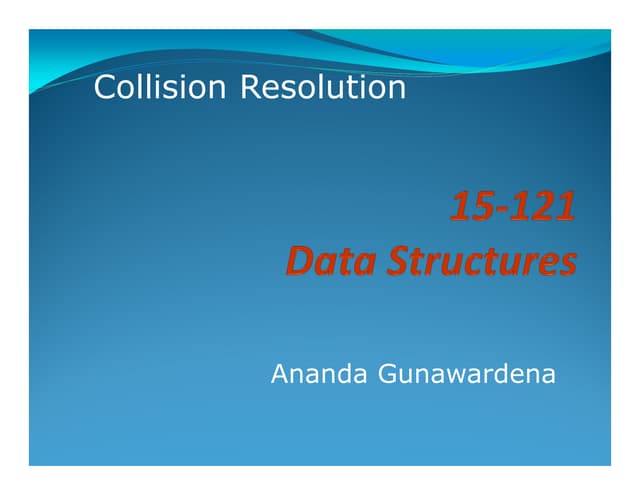 Collision Resolution

15-121
Data Structures

Ananda Gunawardena